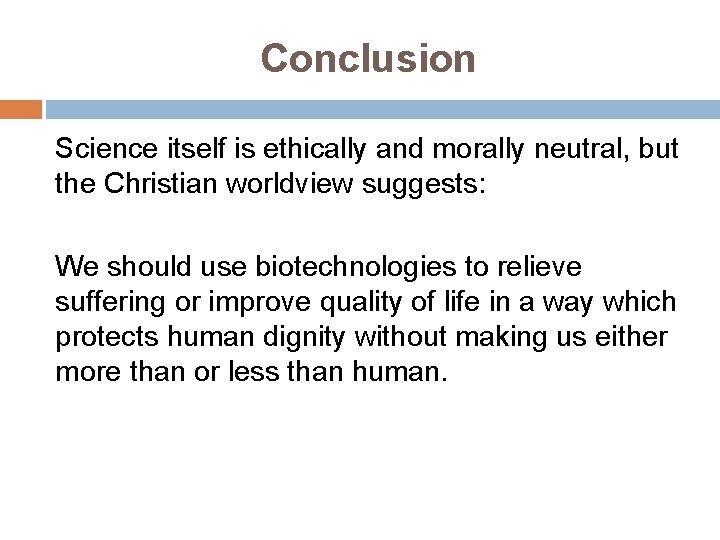 Conclusion

Science itself is ethically and morally neutral, but the Christian worldview suggests:

We should use biotechnologies to relieve suffering or improve quality of life in a way which protects human dignity without making us either more than or less than human.